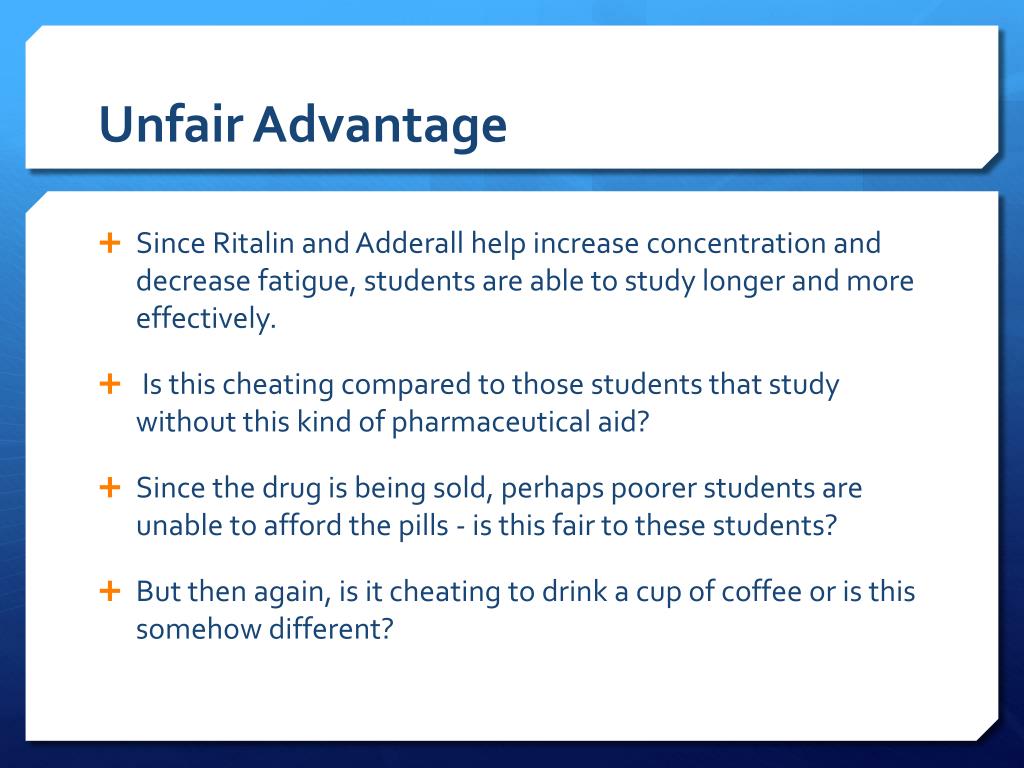 Unfair Advantage

+ Since Ritalin and Adderall help increase concentration and decrease fatigue, students are able to study longer and more effectively.

+ Is this cheating compared to those students that study without this kind of pharmaceutical aid?

+ Since the drug is being sold, perhaps poorer students are unable to afford the pills - is this fair to these students?

+ But then again, is it cheating to drink a cup of coffee or is this somehow different?